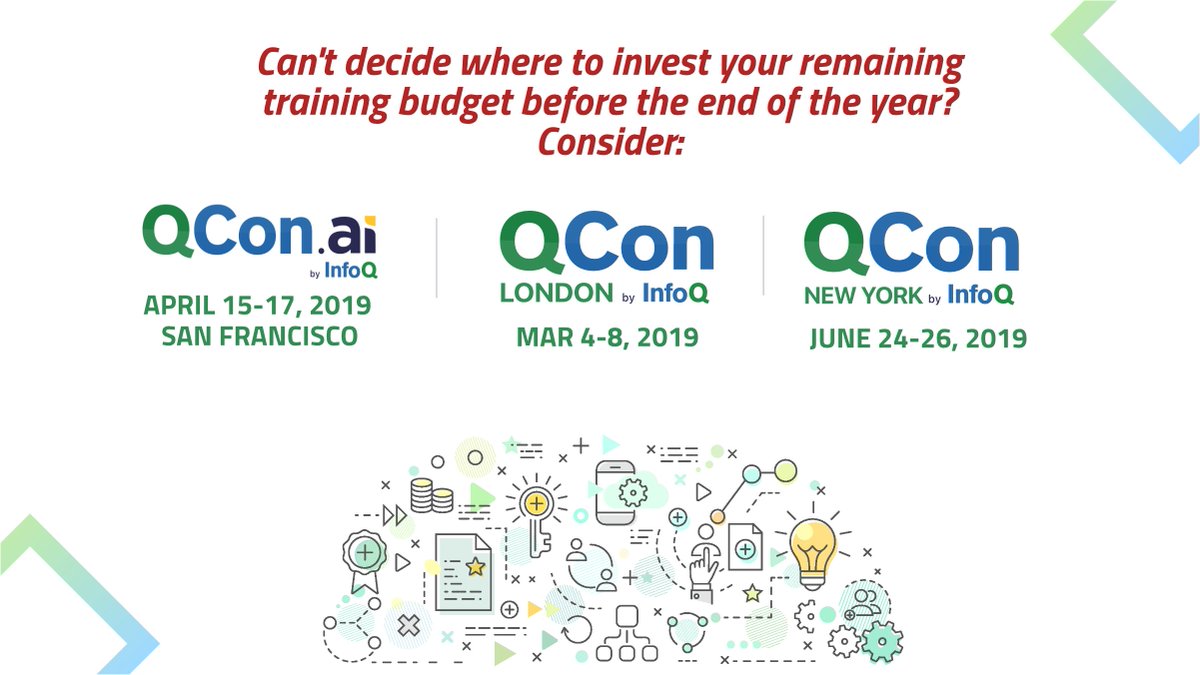 Can't decide where to invest your remaining training budget before the end of the year? Consider:

QCon.ai by InfoQ
APRIL 15-17, 2019
SAN FRANCISCO

QCon
LONDON by InfoQ
MAR 4-8, 2019

QCon
NEW YORK by InfoQ
JUNE 24-26, 2019